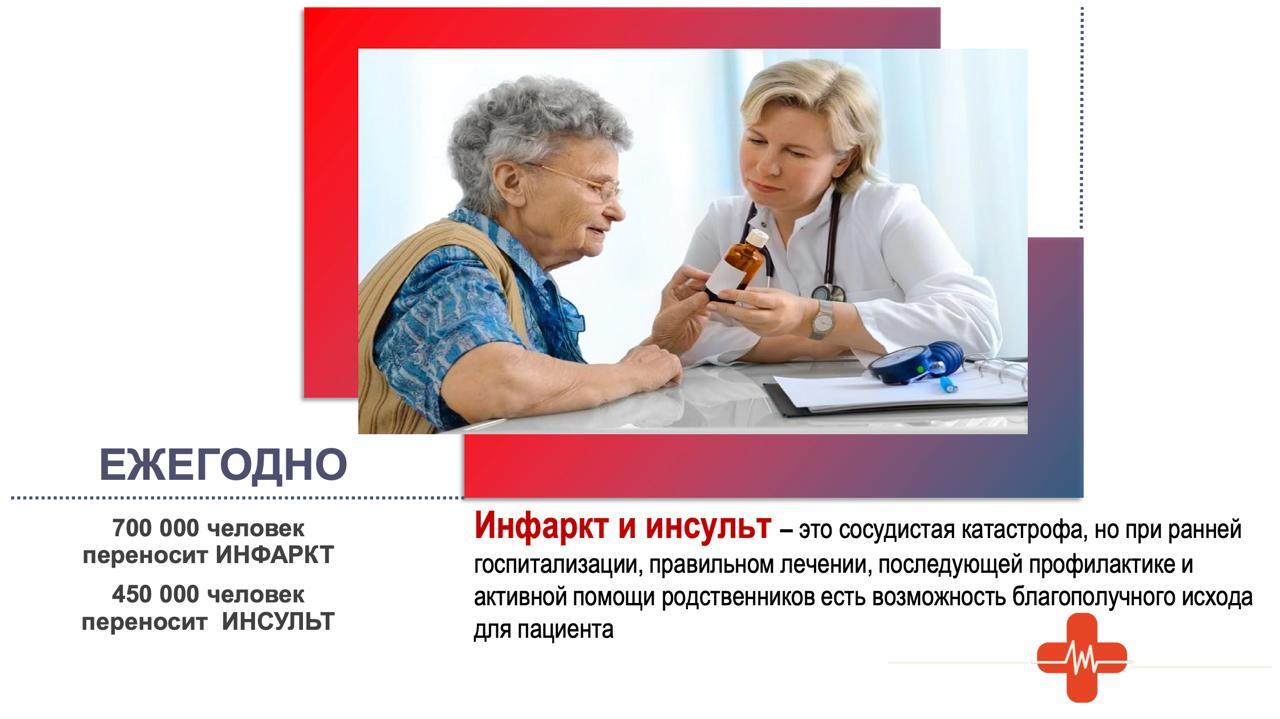 ЕЖЕГОДНО

700 000 человек переносит ИНФАРКТ

450 000 человек переносит ИНСУЛЬТ

Инфаркт и инсульт – это сосудистая катастрофа, но при ранней госпитализации, правильном лечении, последующей профилактике и активной помощи родственников есть возможность благополучного исхода для пациента